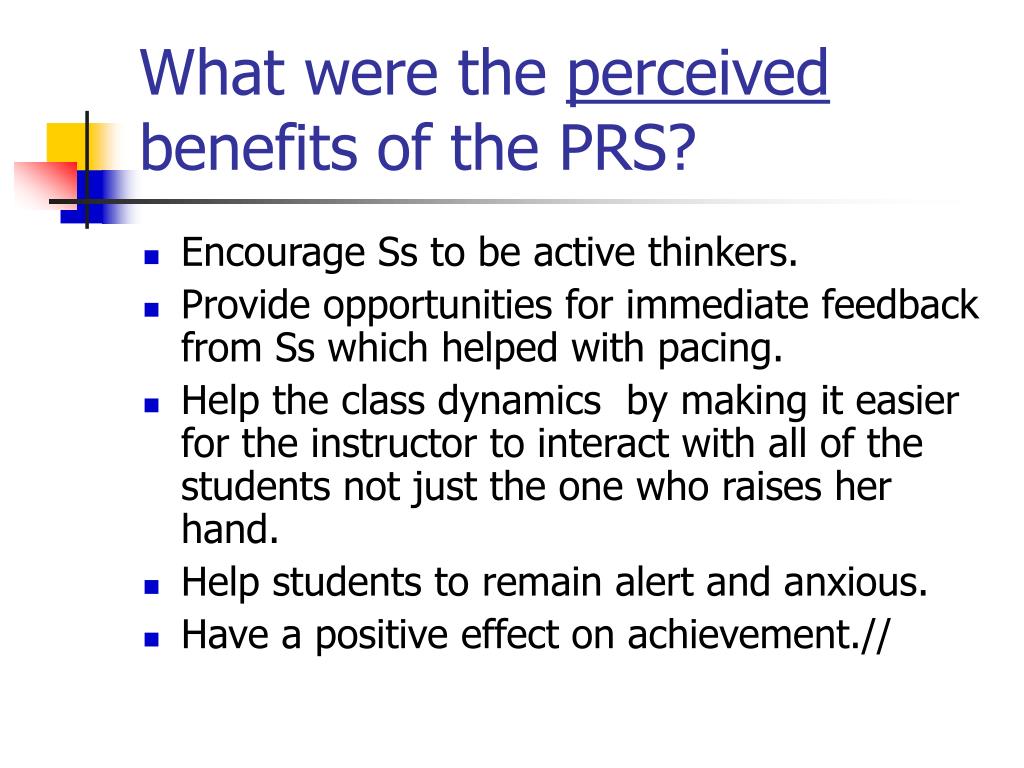 What were the perceived benefits of the PRS?

- Encourage Ss to be active thinkers.
- Provide opportunities for immediate feedback from Ss which helped with pacing.
- Help the class dynamics  by making it easier for the instructor to interact with all of the students not just the one who raises her hand.
- Help students to remain alert and anxious.
- Have a positive effect on achievement.//